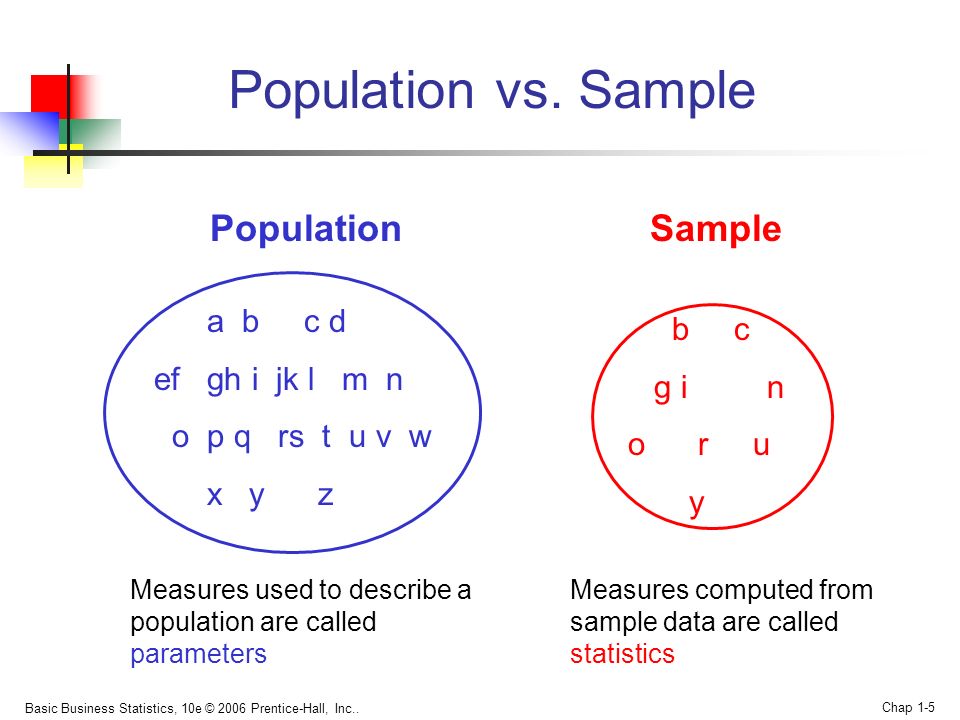 Population vs. Sample

Population

a b c d
ef gh i jk l m n
o p q rs t u v w
x y z

Measures used to describe a population are called parameters

Sample

b c
g i n
o r u
y

Measures computed from sample data are called statistics

Basic Business Statistics, 10e © 2006 Prentice-Hall, Inc..

Chap 1-5